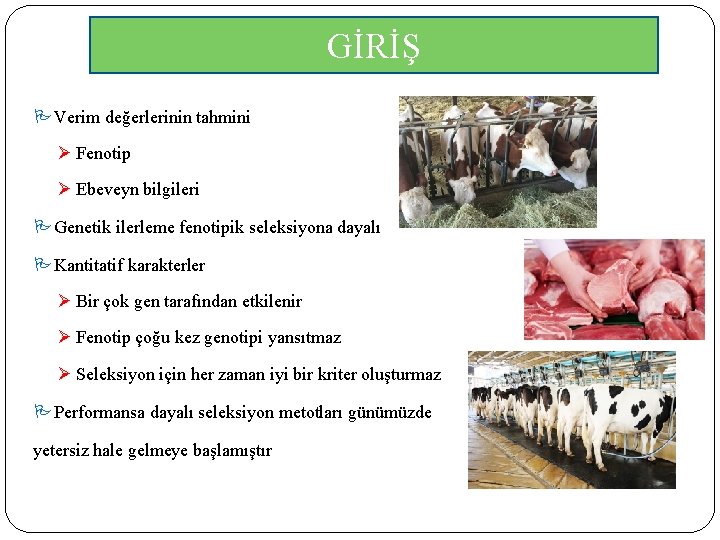 GİRİŞ

Verim değerlerinin tahmini

Fenotip

Ebeveyn bilgileri

Genetik ilerleme fenotipik seleksiyona dayalı

Kantitatif karakterler

Bir çok gen tarafından etkilenir

Fenotip çoğu kez genotipi yansıtmaz

Seleksiyon için her zaman iyi bir kriter oluşturmaz

Performansa dayalı seleksiyon metotları günümüzde yetersiz hale gelmeye başlamıştır